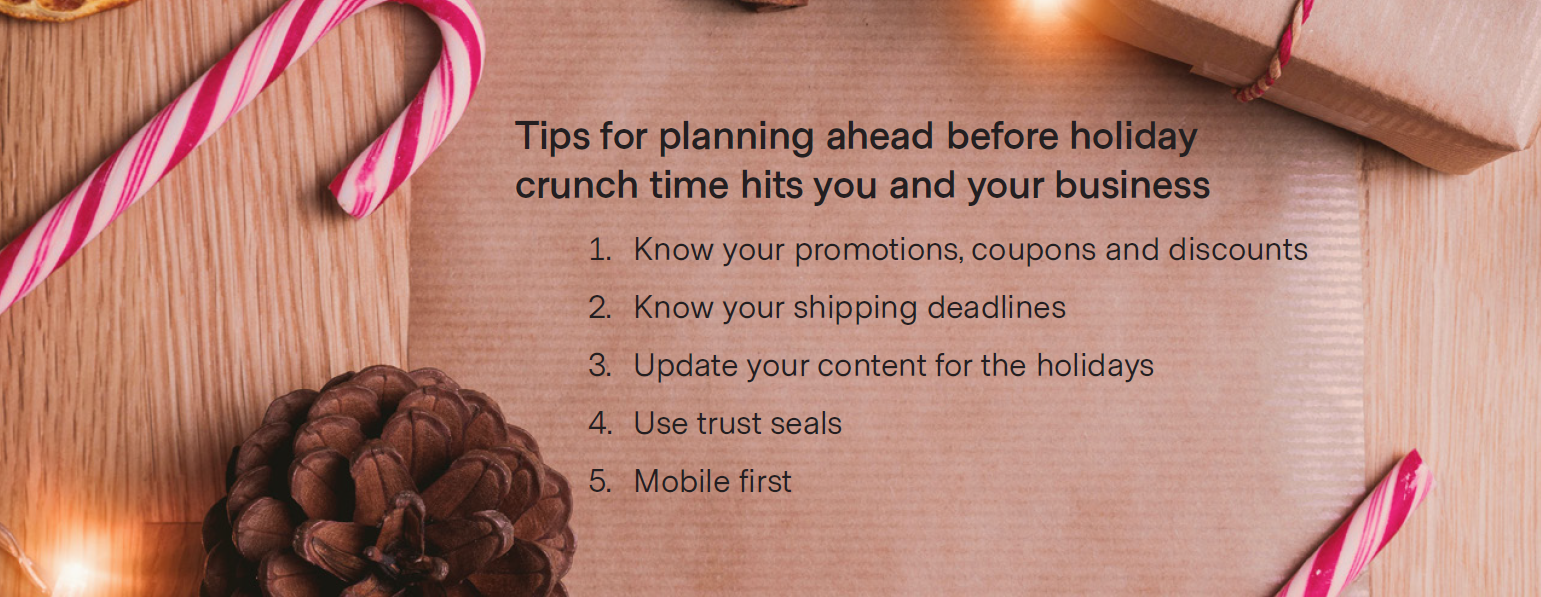 Tips for planning ahead before holiday crunch time hits you and your business

1. Know your promotions, coupons and discounts
2. Know your shipping deadlines
3. Update your content for the holidays
4. Use trust seals
5. Mobile first